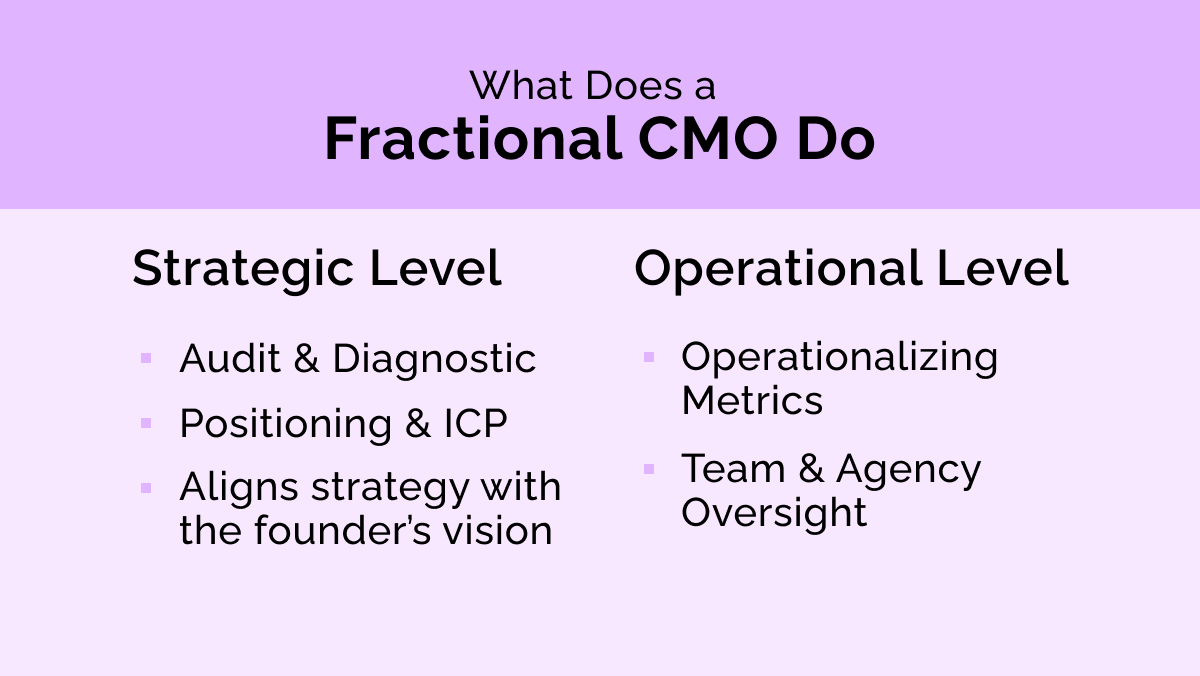 What Does a
Fractional CMO Do

Strategic Level

- Audit & Diagnostic
- Positioning & ICP
- Aligns strategy with the founder's vision

Operational Level

- Operationalizing Metrics
- Team & Agency Oversight